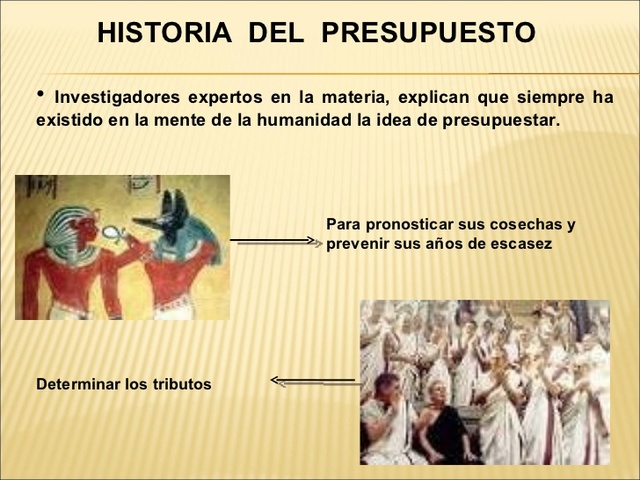 HISTORIA DEL PRESUPUESTO

• Investigadores expertos en la materia, explican que siempre ha existido en la mente de la humanidad la idea de presupuestar.

Para pronosticar sus cosechas y prevenir sus años de escasez

Determinar los tributos